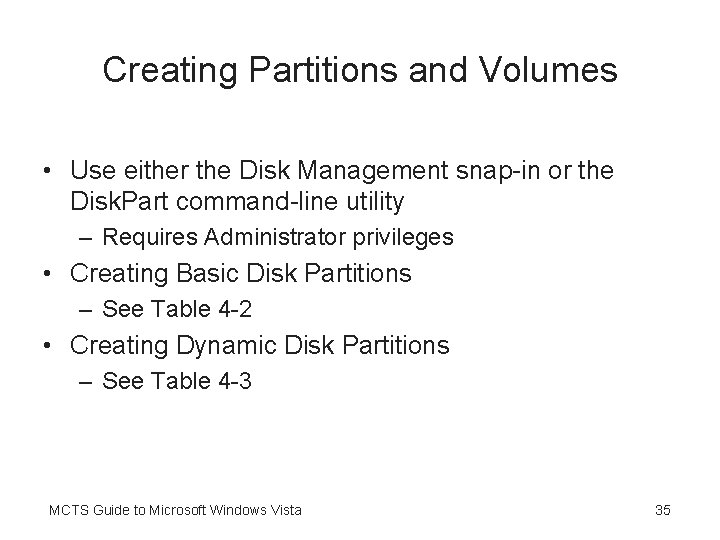 Creating Partitions and Volumes

• Use either the Disk Management snap-in or the DiskPart command-line utility
  – Requires Administrator privileges
• Creating Basic Disk Partitions
  – See Table 4-2
• Creating Dynamic Disk Partitions
  – See Table 4-3

MCTS Guide to Microsoft Windows Vista

35